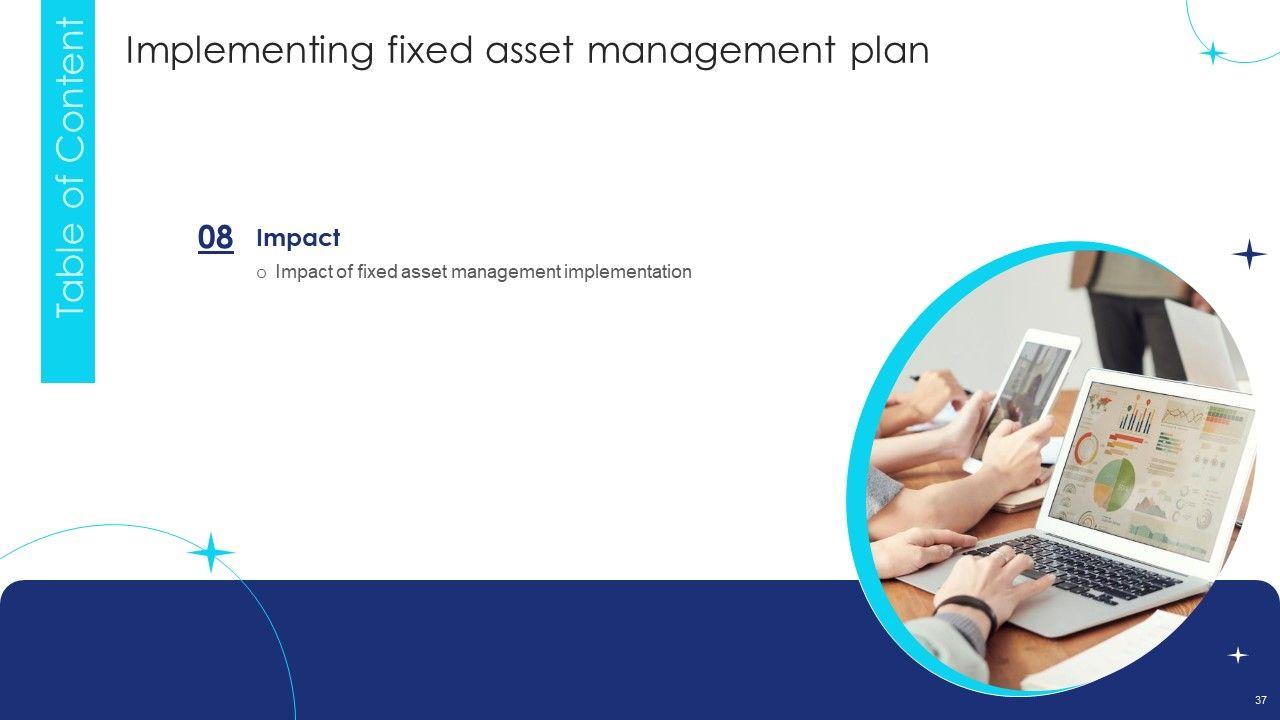 Table of Content

Implementing fixed asset management plan

08 Impact

o Impact of fixed asset management implementation

37